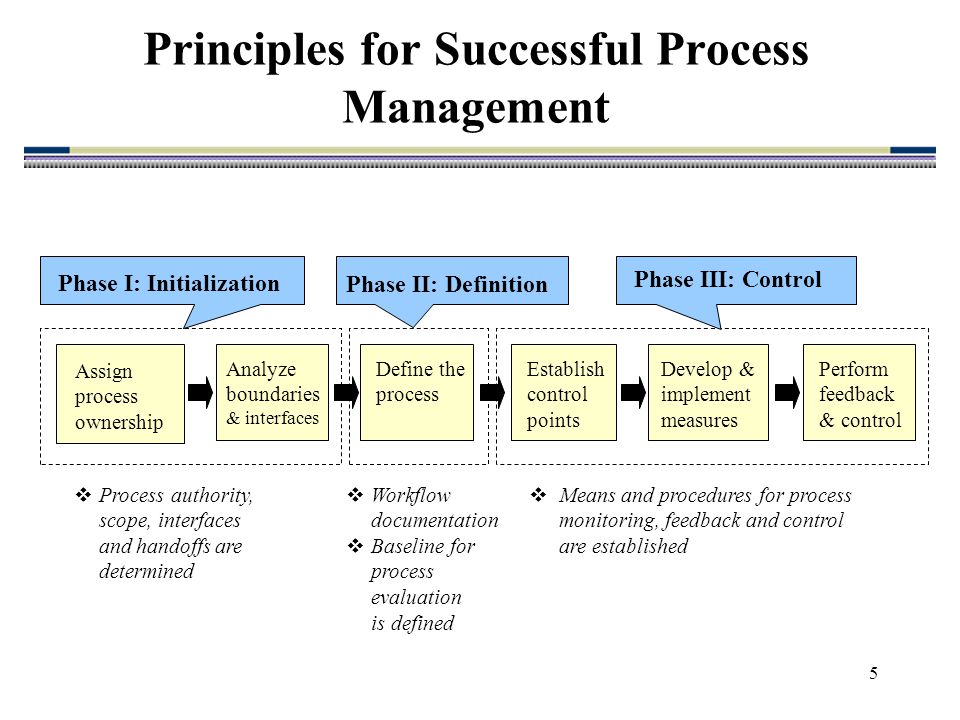 Principles for Successful Process Management

Phase I: Initialization

Phase II: Definition

Phase III: Control

Assign process ownership

Analyze boundaries & interfaces

Define the process

Establish control points

Develop & implement measures

Perform feedback & control

❖ Process authority, scope, interfaces and handoffs are determined

❖ Workflow documentation
❖ Baseline for process evaluation is defined

❖ Means and procedures for process monitoring, feedback and control are established

5